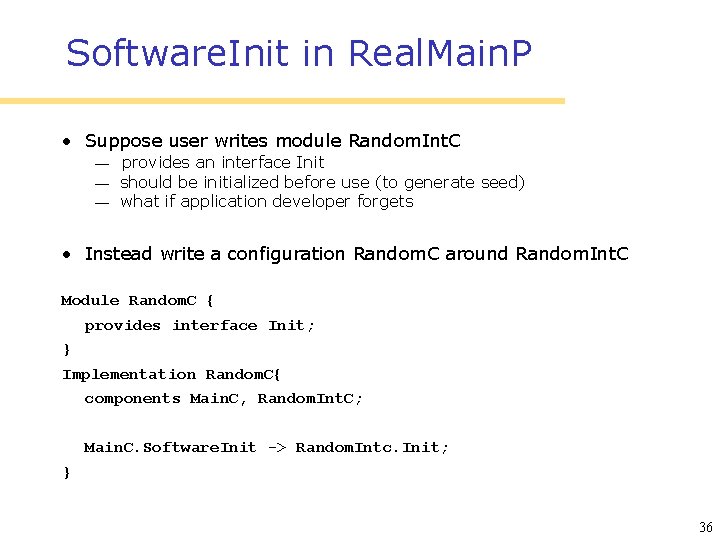 SoftwareInit in RealMainP

• Suppose user writes module RandomIntC
— provides an interface Init
— should be initialized before use (to generate seed)
— what if application developer forgets

• Instead write a configuration RandomC around RandomIntC

Module RandomC {
provides interface Init;
}
Implementation RandomC{
components MainC, RandomIntC;

MainC.SoftwareInit -> RandomIntc.Init;
}

36